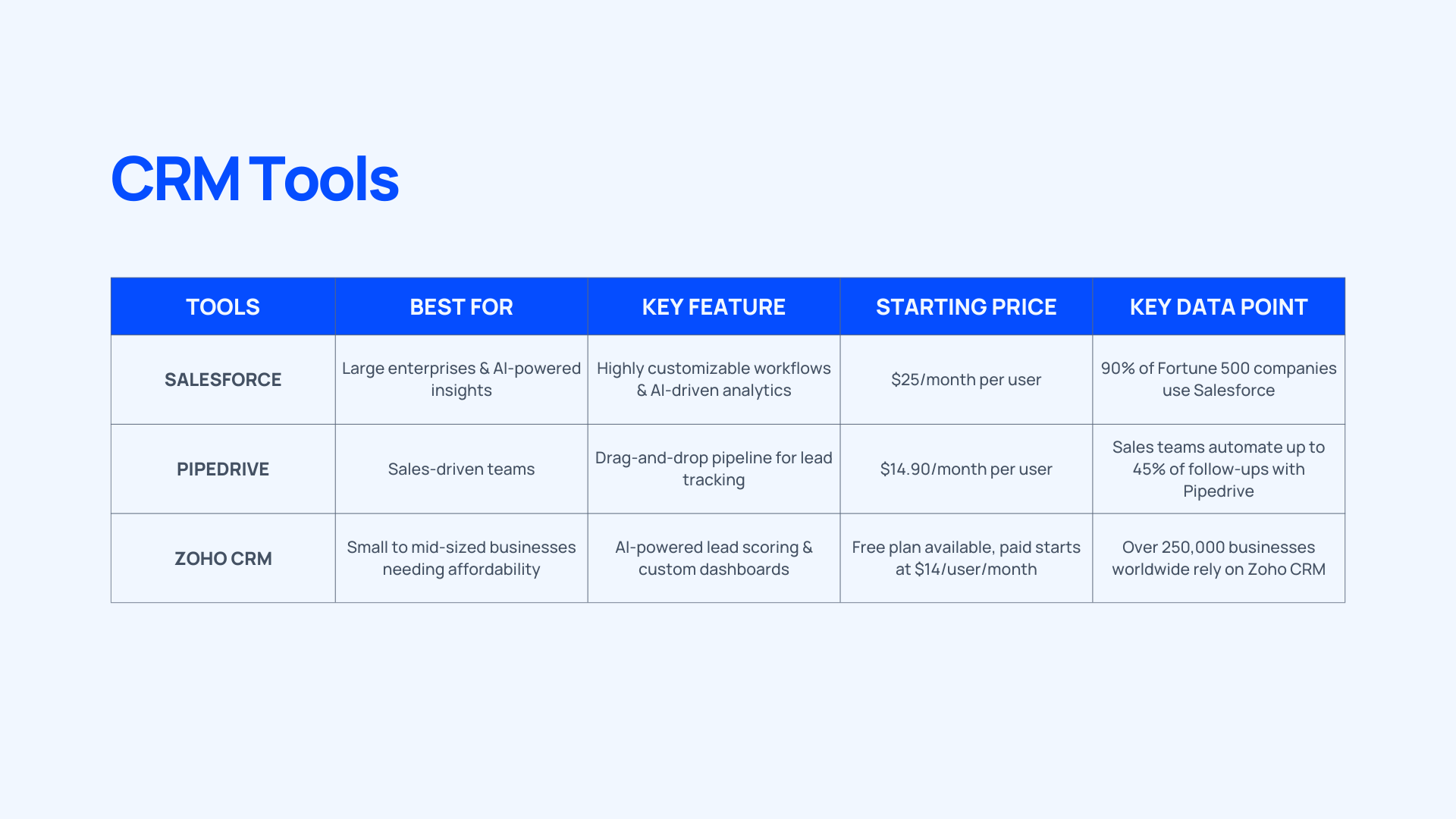 CRM Tools

| TOOLS | BEST FOR | KEY FEATURE | STARTING PRICE | KEY DATA POINT |
|---|---|---|---|---|
| SALESFORCE | Large enterprises & AI-powered insights | Highly customizable workflows & AI-driven analytics | \$25/month per user | 90% of Fortune 500 companies use Salesforce |
| PIPEDRIVE | Sales-driven teams | Drag-and-drop pipeline for lead tracking | \$14.90/month per user | Sales teams automate up to 45% of follow-ups with Pipedrive |
| ZOHO CRM | Small to mid-sized businesses needing affordability | AI-powered lead scoring & custom dashboards | Free plan available, paid starts at \$14/user/month | Over 250,000 businesses worldwide rely on Zoho CRM |